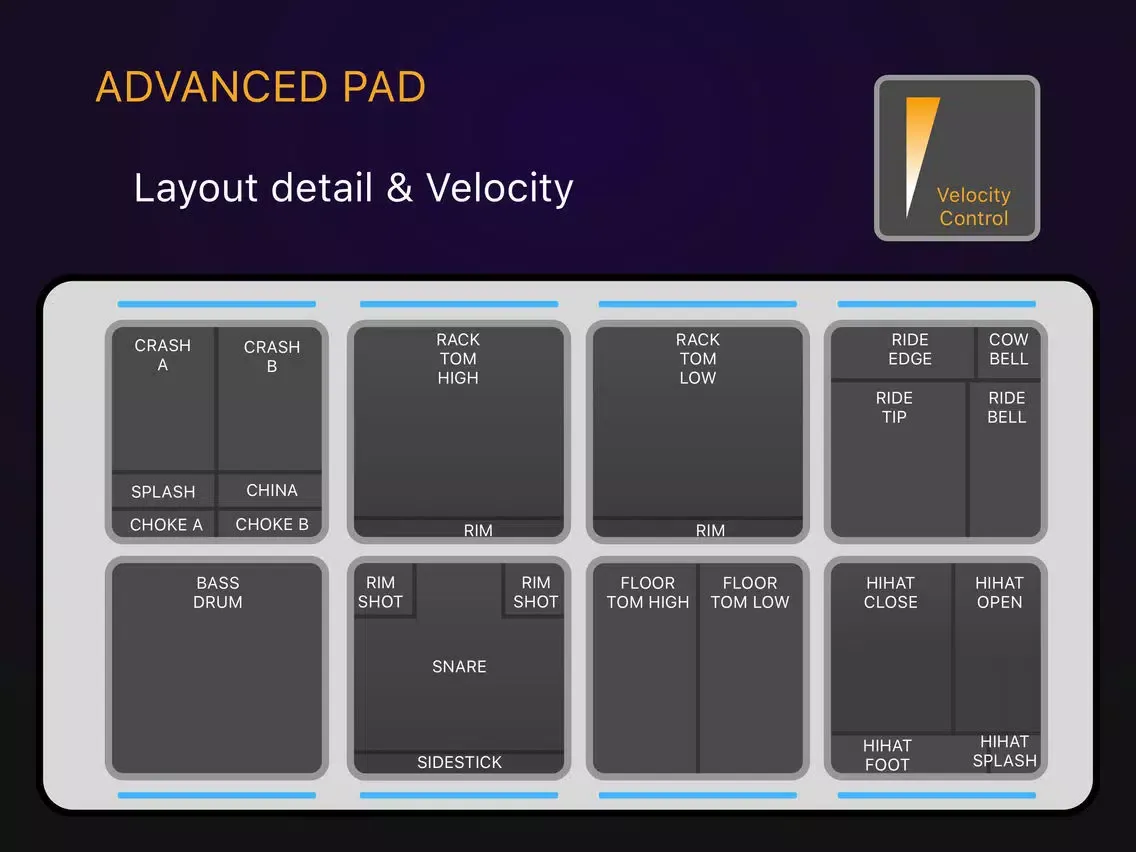 ADVANCED PAD

Layout detail & Velocity

Velocity Control

CRASH A
CRASH B
SPLASH
CHINA
CHOKE A
CHOKE B

RACK TOM HIGH
RIM

RACK TOM LOW
RIM

RIDE EDGE
COW BELL
RIDE TIP
RIDE BELL

BASS DRUM

RIM SHOT
RIM SHOT
SNARE
SIDESTICK

FLOOR TOM HIGH
FLOOR TOM LOW

HIHAT CLOSE
HIHAT OPEN
HIHAT FOOT
HIHAT SPLASH